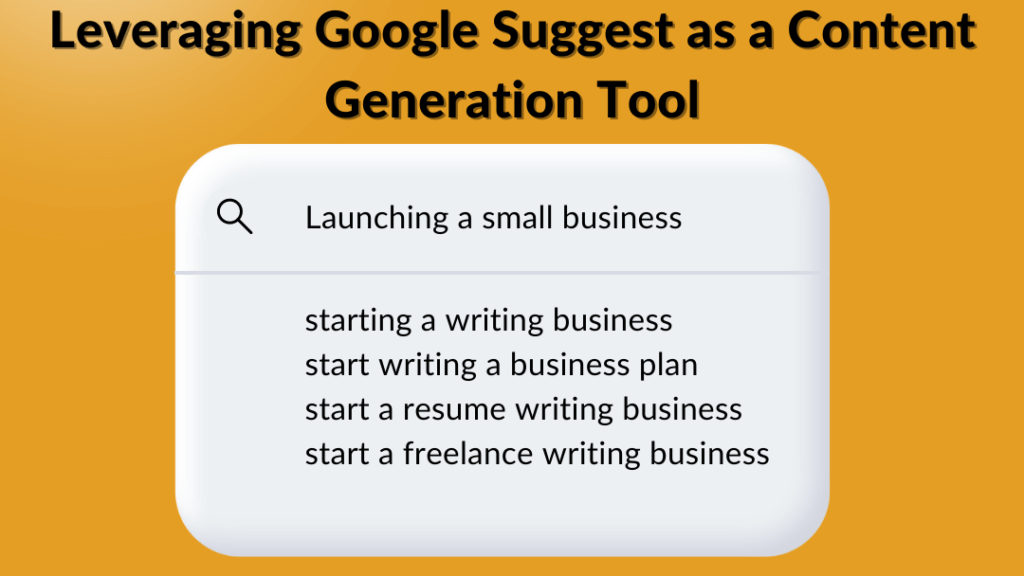 Leveraging Google Suggest as a Content Generation Tool

Launching a small business

starting a writing business
start writing a business plan
start a resume writing business
start a freelance writing business